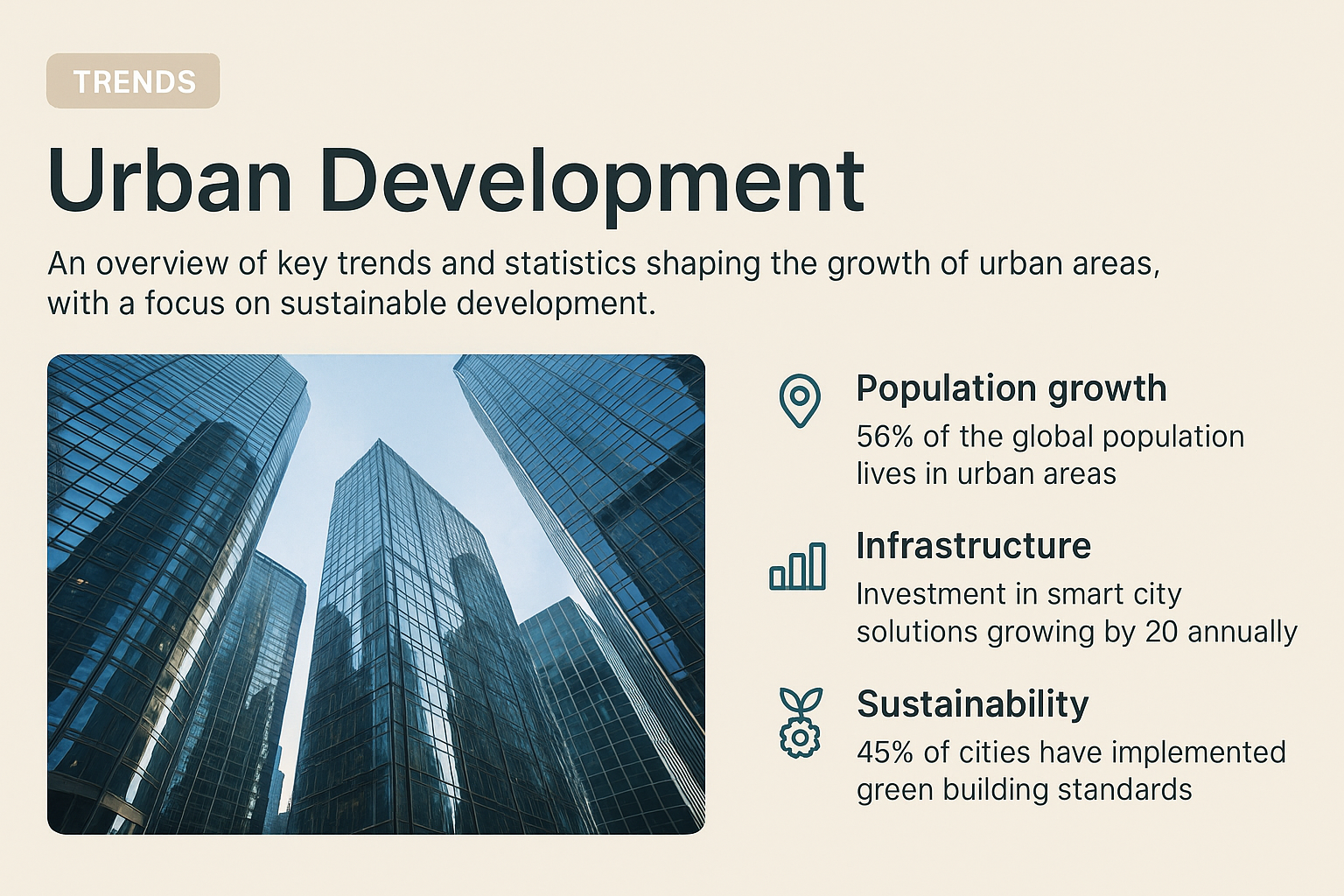 TRENDS

Urban Development

An overview of key trends and statistics shaping the growth of urban areas, with a focus on sustainable development.

Population growth
56% of the global population lives in urban areas

Infrastructure
Investment in smart city solutions growing by 20 annually

Sustainability
45% of cities have implemented green building standards